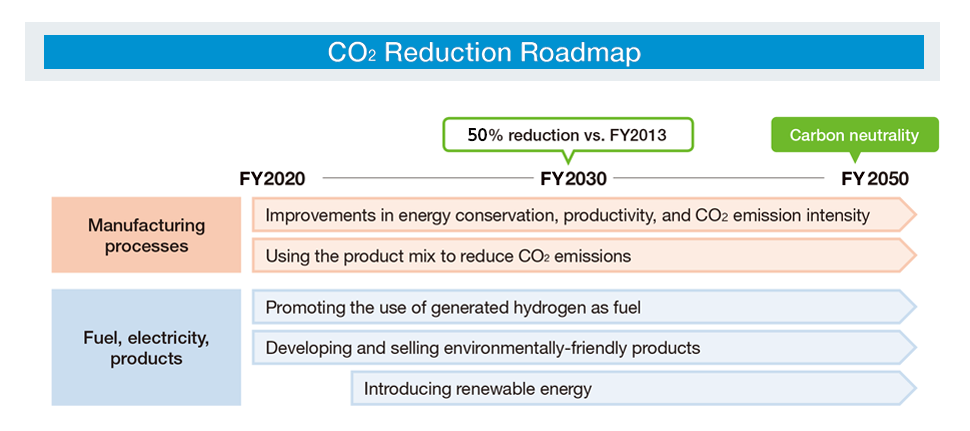 $CO_2$ Reduction Roadmap

50% reduction vs. FY2013

Carbon neutrality

FY2020

FY2030

FY2050

Manufacturing processes

Improvements in energy conservation, productivity, and $CO_2$ emission intensity

Using the product mix to reduce $CO_2$ emissions

Fuel, electricity, products

Promoting the use of generated hydrogen as fuel

Developing and selling environmentally-friendly products

Introducing renewable energy